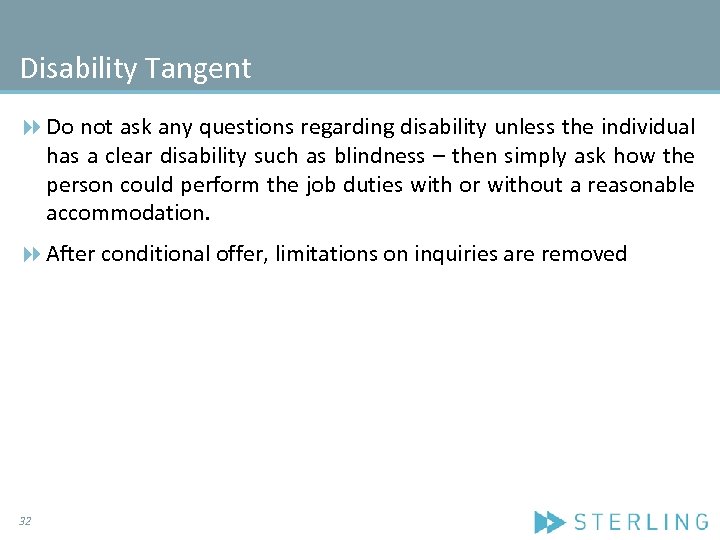 Disability Tangent

Do not ask any questions regarding disability unless the individual has a clear disability such as blindness – then simply ask how the person could perform the job duties with or without a reasonable accommodation.

After conditional offer, limitations on inquiries are removed

32

STERLING